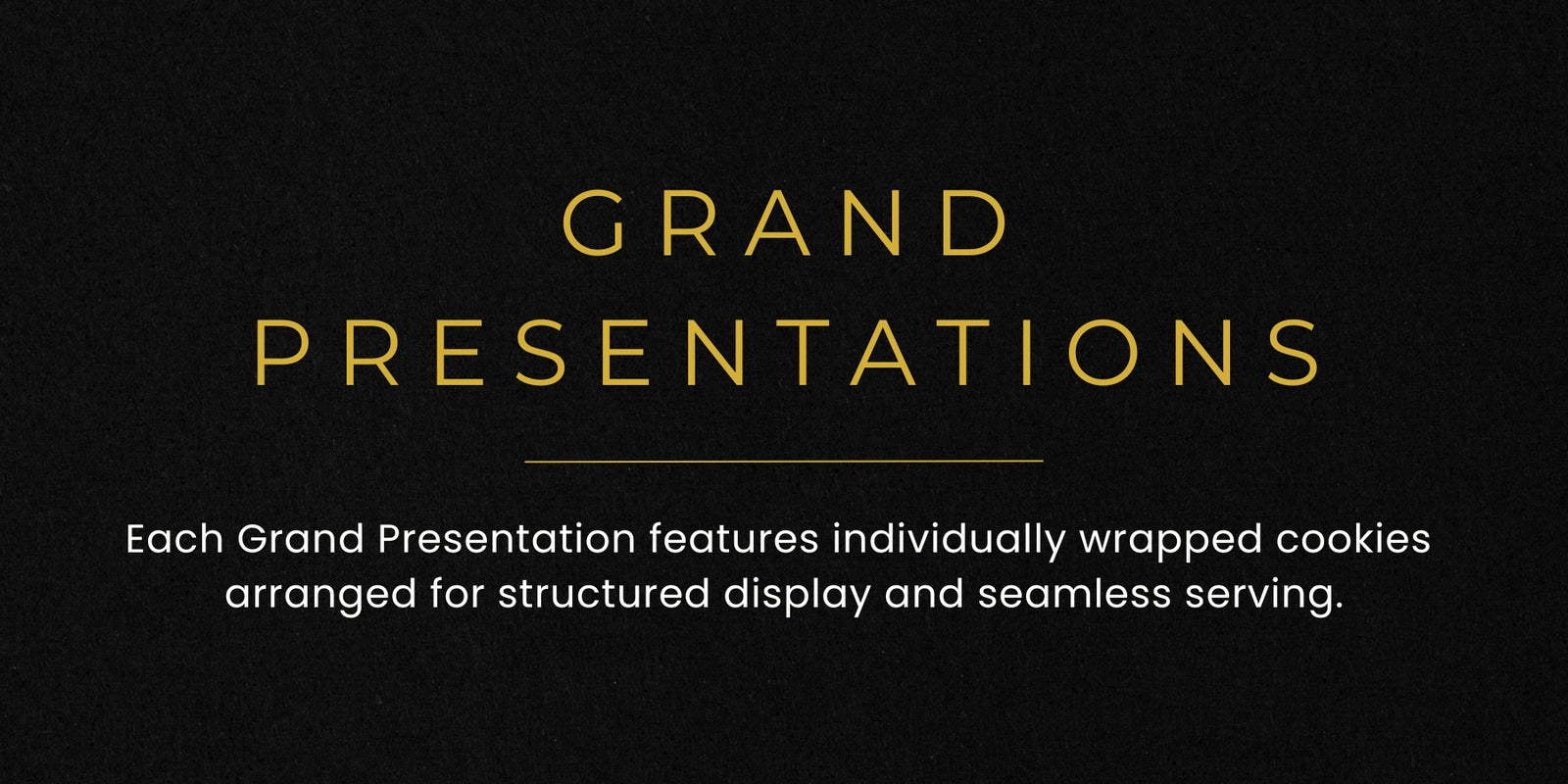 GRAND PRESENTATIONS

Each Grand Presentation features individually wrapped cookies arranged for structured display and seamless serving.